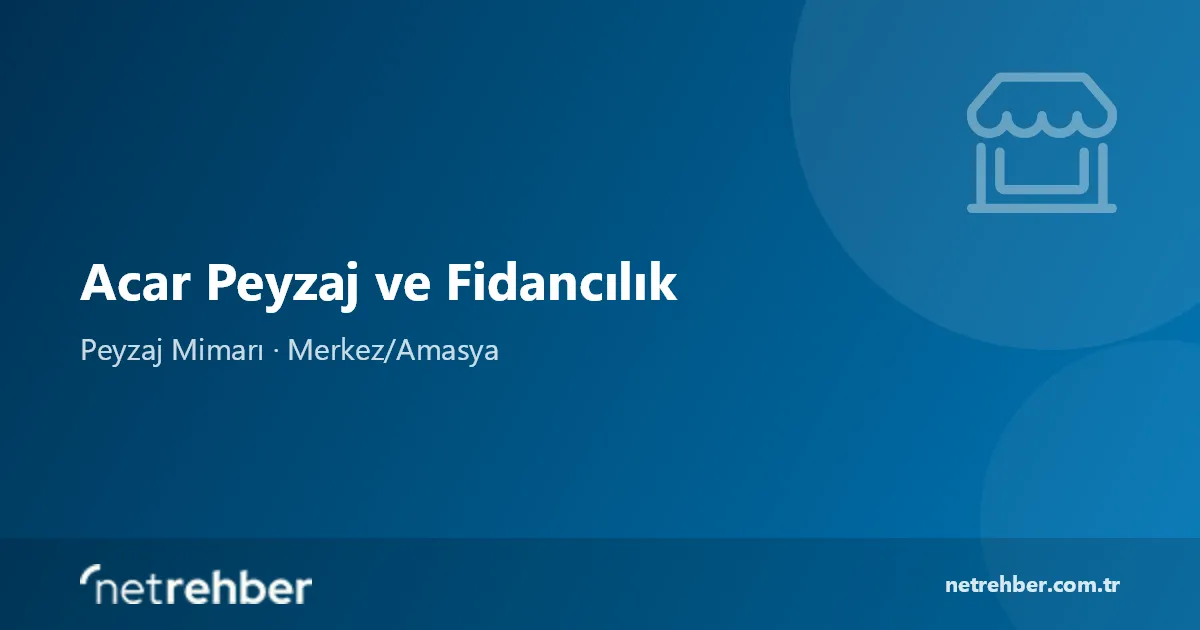 Acar Peyzaj ve Fidancılık

Peyzaj Mimarı · Merkez/Amasya

netrehber

netrehber.com.tr